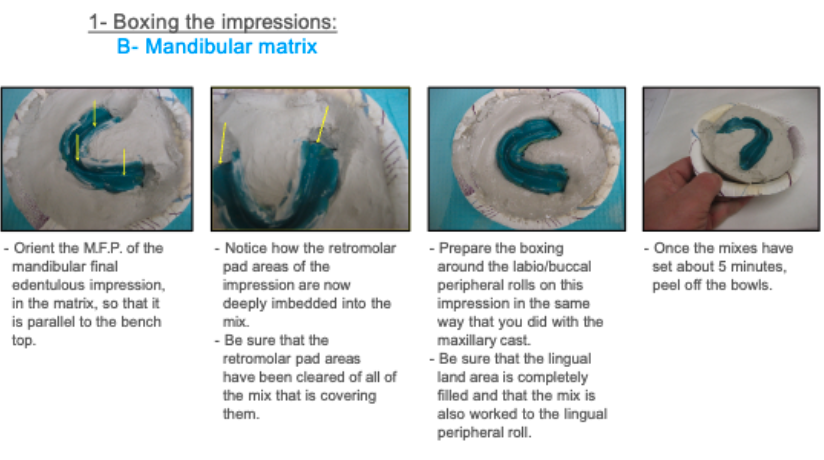 1- Boxing the impressions:
B- Mandibular matrix

- Orient the M.F.P. of the mandibular final edentulous impression, in the matrix, so that it is parallel to the bench top.

- Notice how the retromolar pad areas of the impression are now deeply imbedded into the mix.
- Be sure that the retromolar pad areas have been cleared of all of the mix that is covering them.

- Prepare the boxing around the labio/buccal peripheral rolls on this impression in the same way that you did with the maxillary cast.
- Be sure that the lingual land area is completely filled and that the mix is also worked to the lingual peripheral roll.

- Once the mixes have set about 5 minutes, peel off the bowls.